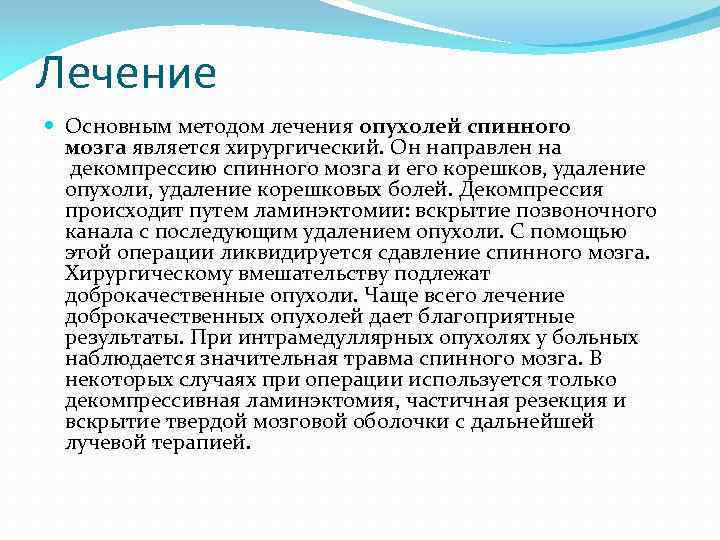 Лечение

Основным методом лечения опухолей спинного мозга является хирургический. Он направлен на декомпрессию спинного мозга и его корешков, удаление опухоли, удаление корешковых болей. Декомпрессия происходит путем ламинэктомии: вскрытие позвоночного канала с последующим удалением опухоли. С помощью этой операции ликвидируется сдавление спинного мозга. Хирургическому вмешательству подлежат доброкачественные опухоли. Чаще всего лечение доброкачественных опухолей дает благоприятные результаты. При интрамедуллярных опухолях у больных наблюдается значительная травма спинного мозга. В некоторых случаях при операции используется только декомпрессивная ламинэктомия, частичная резекция и вскрытие твердой мозговой оболочки с дальнейшей лучевой терапией.